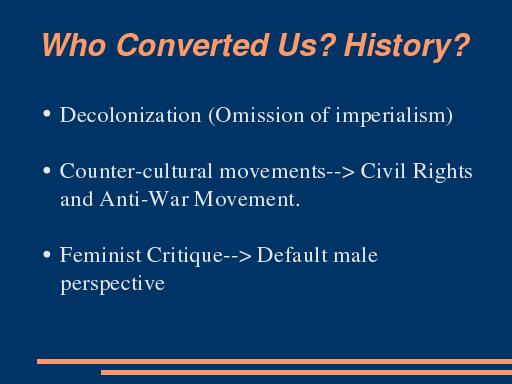 Who Converted Us? History?

• Decolonization (Omission of imperialism)

• Counter-cultural movements--> Civil Rights and Anti-War Movement.

• Feminist Critique--> Default male perspective